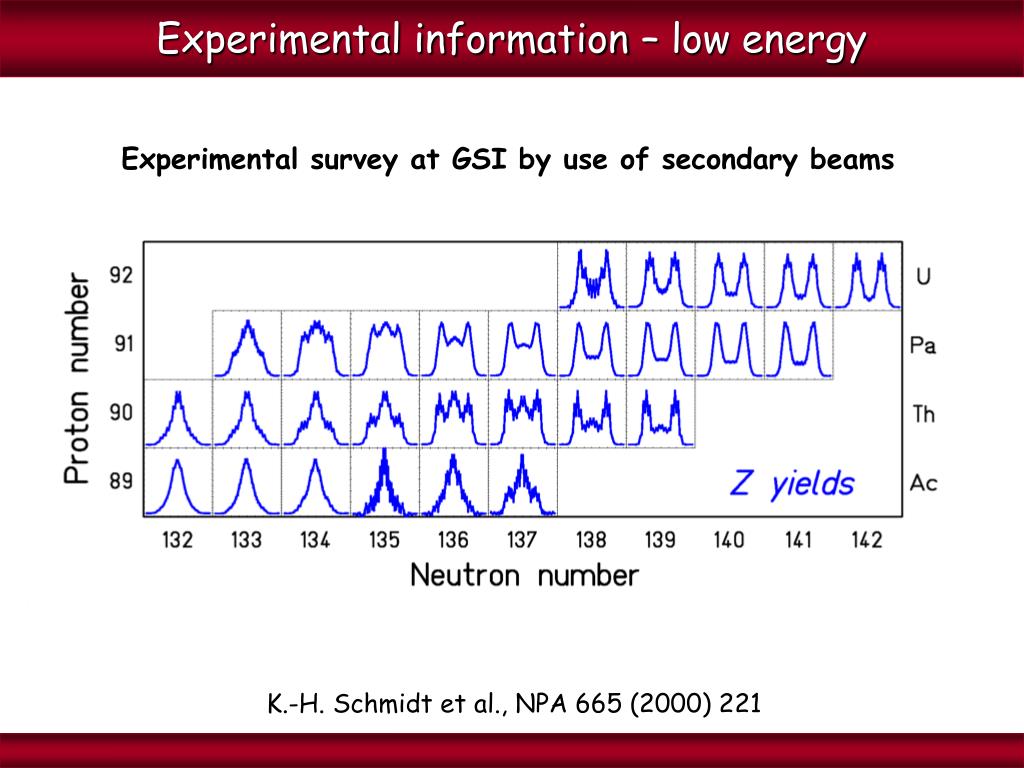 Experimental information – low energy

Experimental survey at GSI by use of secondary beams

Proton number

92
91
90
89

U
Pa
Th
Ac

Z yields

132 133 134 135 136 137 138 139 140 141 142

Neutron number

K.-H. Schmidt et al., NPA 665 (2000) 221